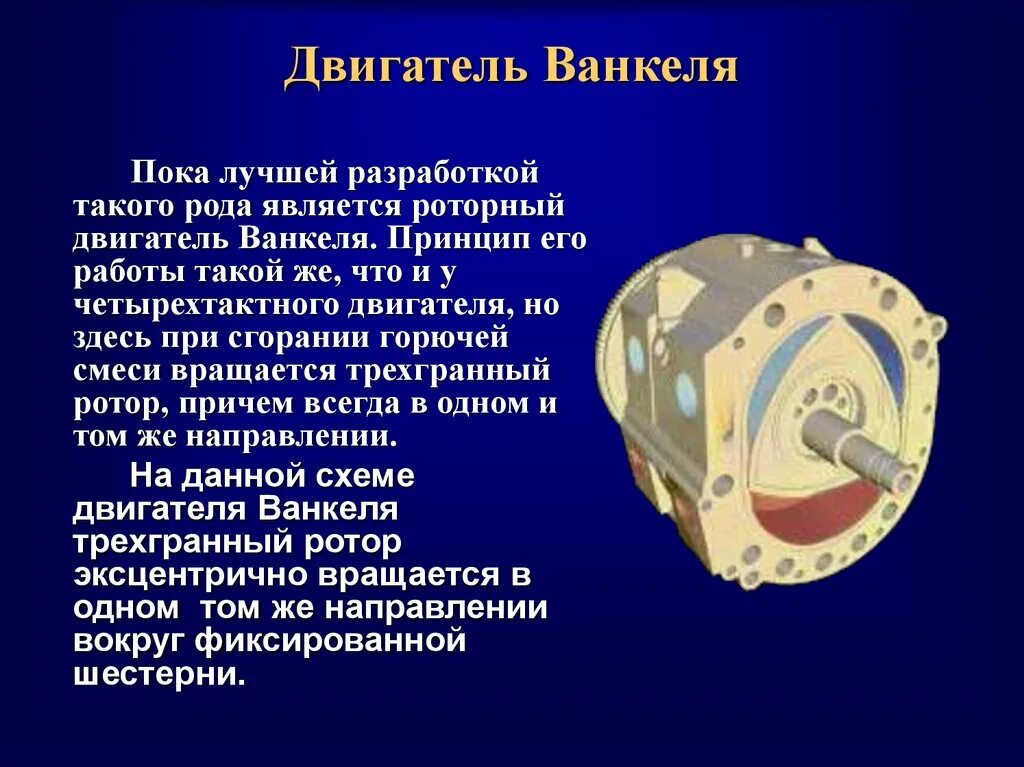 Двигатель Ванкеля

Пока лучшей разработкой такого рода является роторный двигатель Ванкеля. Принцип его работы такой же, что и у четырехтактного двигателя, но здесь при сгорании горючей смеси вращается трехгранный ротор, причем всегда в одном и том же направлении.

На данной схеме двигателя Ванкеля трехгранный ротор эксцентрично вращается в одном том же направлении вокруг фиксированной шестерни.